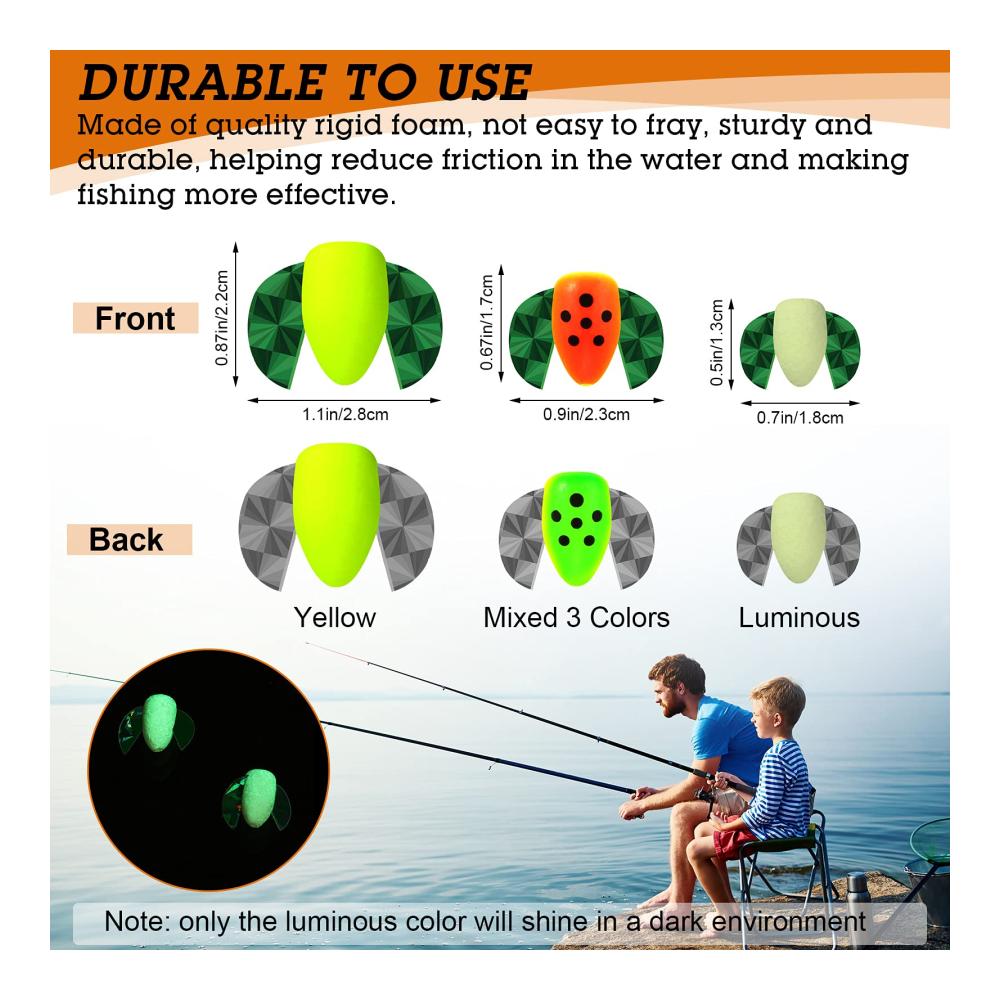 DURABLE TO USE

Made of quality rigid foam, not easy to fray, sturdy and durable, helping reduce friction in the water and making fishing more effective.

Front

0.87in/2.2cm

1.1in/2.8cm

0.67in/1.7cm

0.9in/2.3cm

0.5in/1.3cm

0.7in/1.8cm

Back

Yellow

Mixed 3 Colors

Luminous

Note: only the luminous color will shine in a dark environment